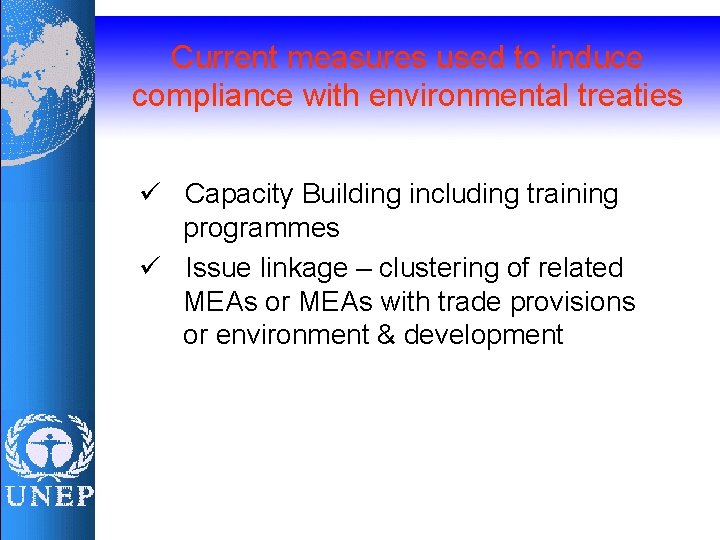 Current measures used to induce compliance with environmental treaties

✓ Capacity Building including training programmes

✓ Issue linkage – clustering of related MEAs or MEAs with trade provisions or environment & development

UNEP